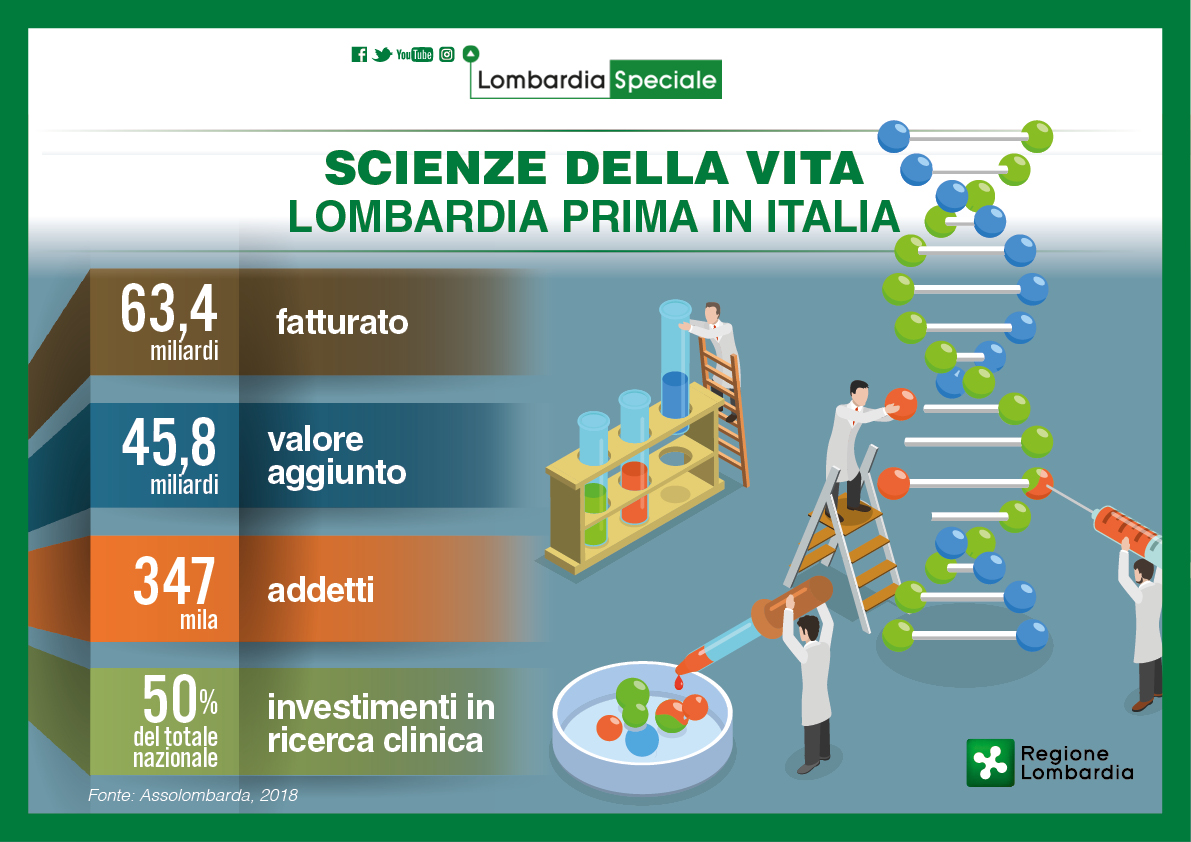 YouTube

Lombardia Speciale

SCIENZE DELLA VITA
LOMBARDIA PRIMA IN ITALIA

63,4 miliardi fatturato

45,8 miliardi valore aggiunto

347 mila addetti

50% del totale nazionale investimenti in ricerca clinica

Fonte: Assolombarda, 2018

Regione Lombardia